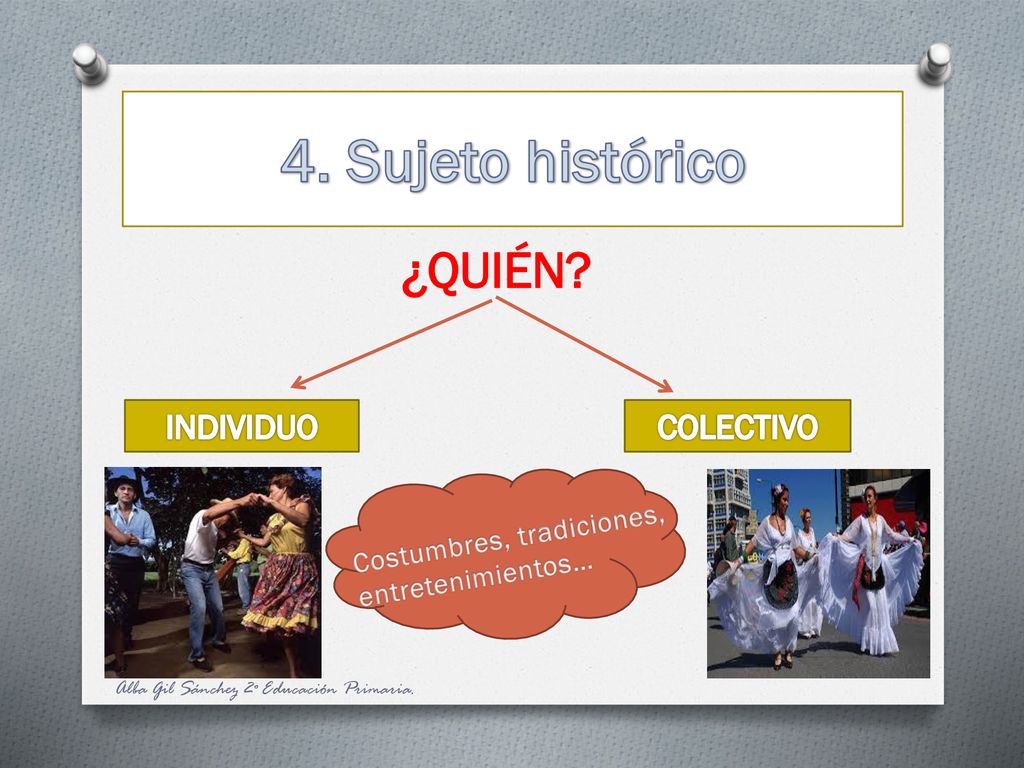 4. Sujeto histórico

¿QUIÉN?

INDIVIDUO

COLECTIVO

Costumbres, tradiciones, entretenimientos…

Alba Gil Sánchez 2º Educación Primaria.